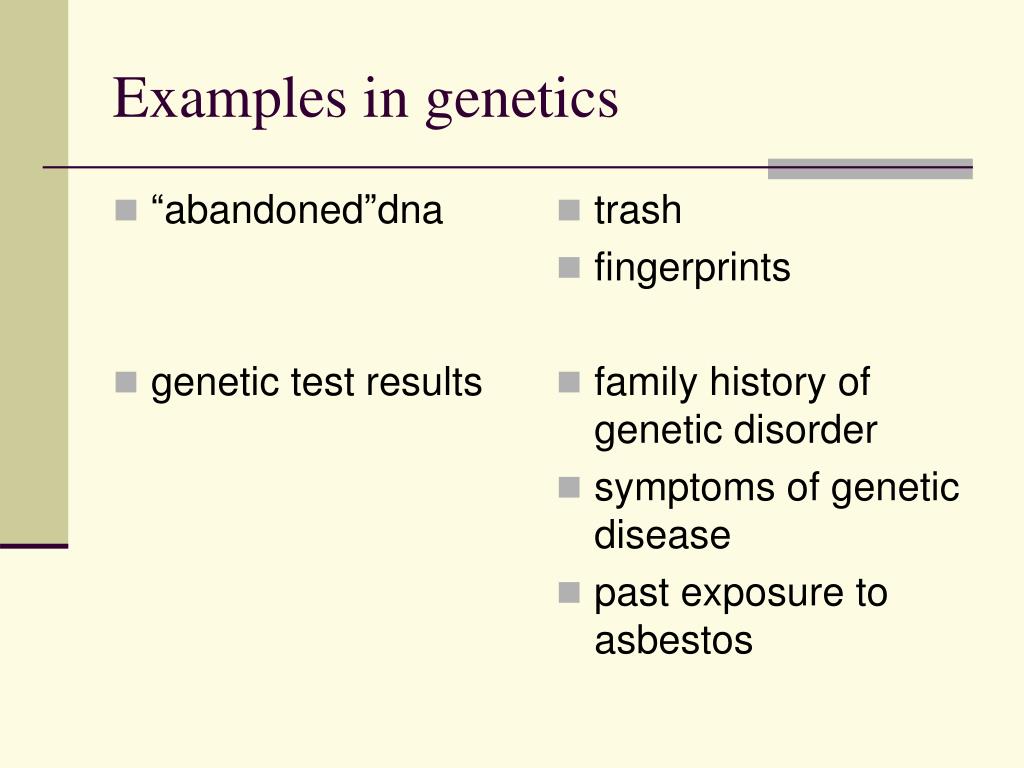 Examples in genetics

- “abandoned”dna

- genetic test results

- trash
- fingerprints

- family history of genetic disorder
- symptoms of genetic disease
- past exposure to asbestos